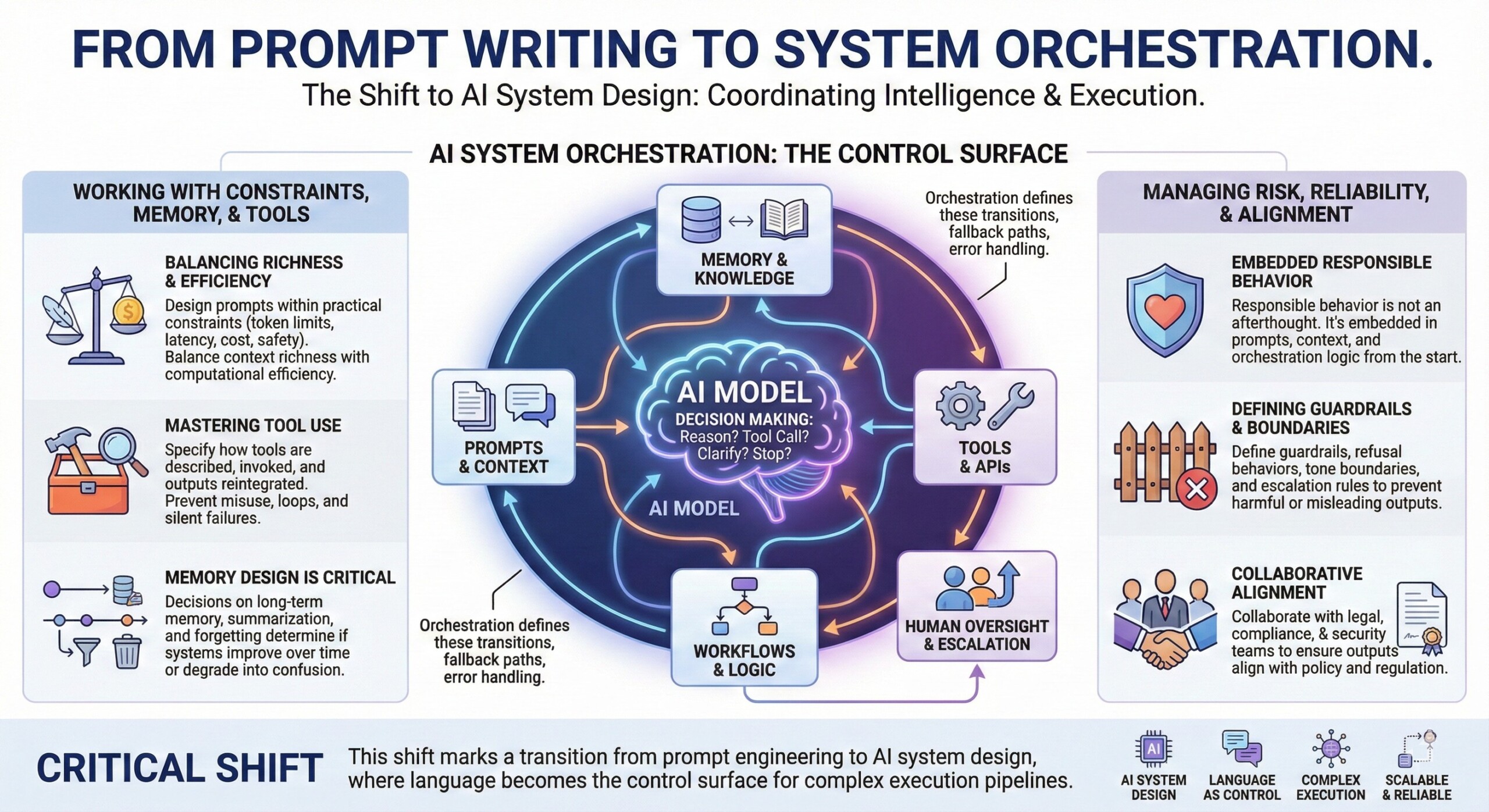 FROM PROMPT WRITING TO SYSTEM ORCHESTRATION.

The Shift to AI System Design: Coordinating Intelligence & Execution.

AI SYSTEM ORCHESTRATION: THE CONTROL SURFACE

WORKING WITH CONSTRAINTS, MEMORY, & TOOLS

BALANCING RICHNESS & EFFICIENCY

Design prompts within practical constraints (token limits, latency, cost, safety). Balance context richness with computational efficiency.

MASTERING TOOL USE

Specify how tools are described, invoked, and outputs reintegrated. Prevent misuse, loops, and silent failures.

MEMORY DESIGN IS CRITICAL

Decisions on long-term memory, summarization, and forgetting determine if systems improve over time or degrade into confusion.

MEMORY & KNOWLEDGE

Orchestration defines these transitions, fallback paths, error handling.

PROMPTS & CONTEXT

AI MODEL

DECISION MAKING: Reason? Tool Call? Clarify? Stop?

AI MODEL

TOOLS & APIs

Orchestration defines these transitions, fallback paths, error handling.

WORKFLOWS & LOGIC

HUMAN OVERSIGHT & ESCALATION

MANAGING RISK, RELIABILITY, & ALIGNMENT

EMBEDDED RESPONSIBLE BEHAVIOR

Responsible behavior is not an afterthought. It's embedded in prompts, context, and orchestration logic from the start.

DEFINING GUARDRAILS & BOUNDARIES

Define guardrails, refusal behaviors, tone boundaries, and escalation rules to prevent harmful or misleading outputs.

COLLABORATIVE ALIGNMENT

Collaborate with legal, compliance, & security teams to ensure outputs align with policy and regulation.

CRITICAL SHIFT

This shift marks a transition from prompt engineering to AI system design, where language becomes the control surface for complex execution pipelines.

AI

AI SYSTEM DESIGN

LANGUAGE AS CONTROL

COMPLEX EXECUTION

SCALABLE & RELIABLE